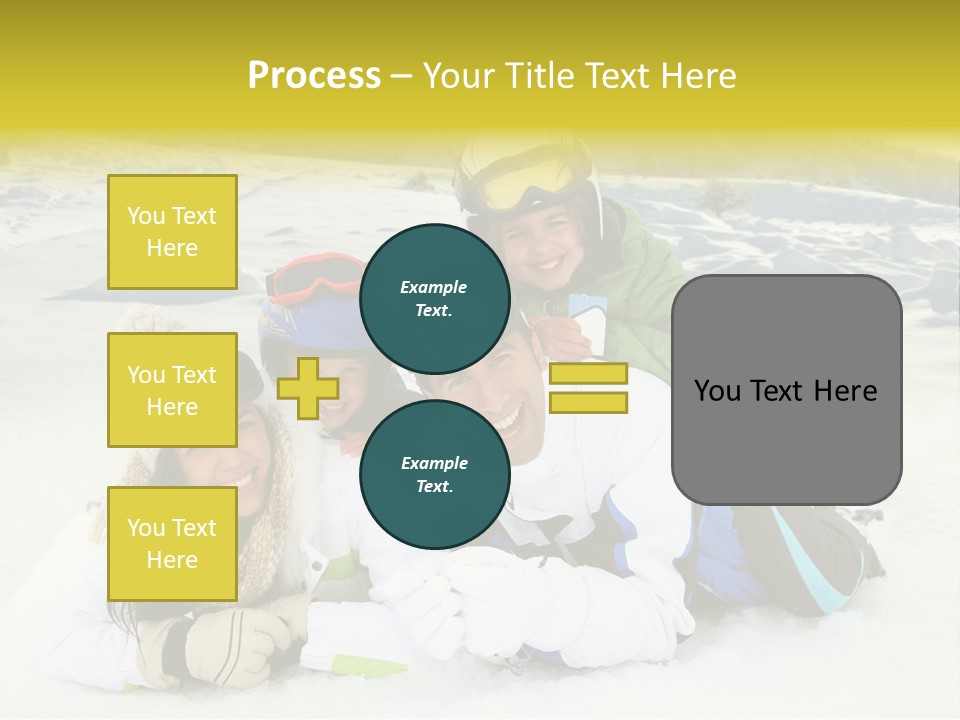 Process – Your Title Text Here

You Text Here

You Text Here

You Text Here

Example Text.

Example Text.

You Text Here